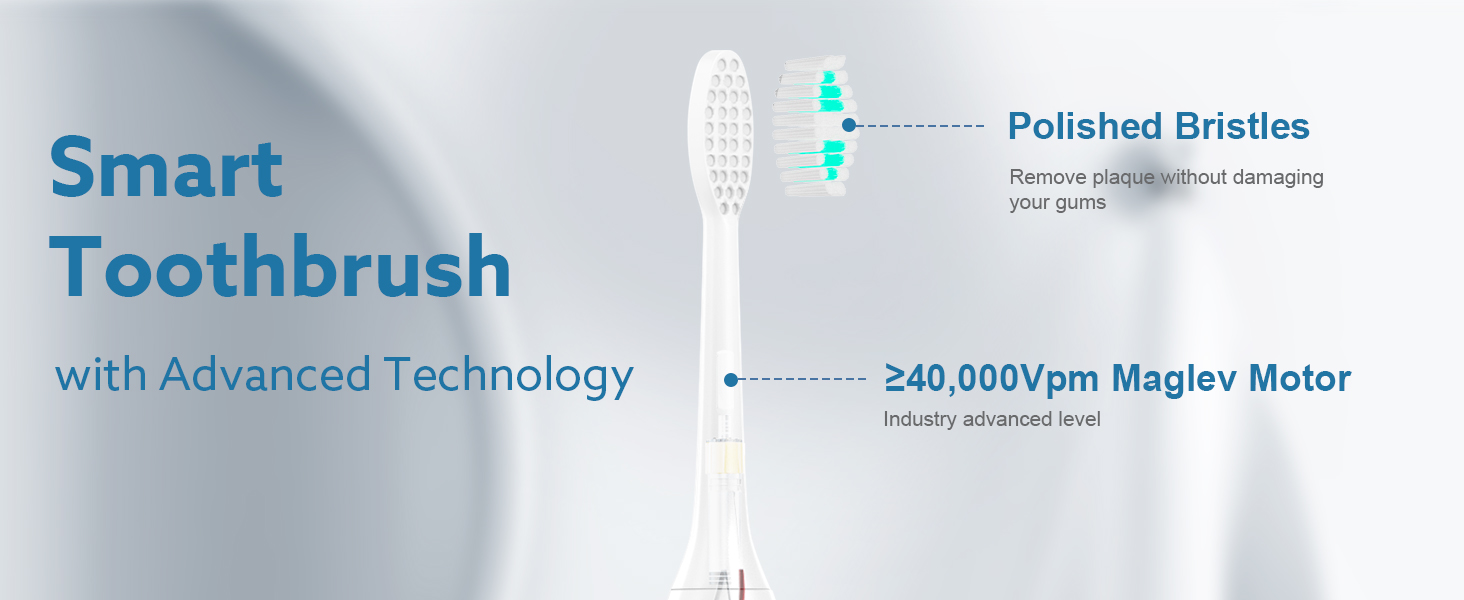 Smart Toothbrush

with Advanced Technology

Polished Bristles

Remove plaque without damaging your gums

≥40,000Vpm Maglev Motor

Industry advanced level